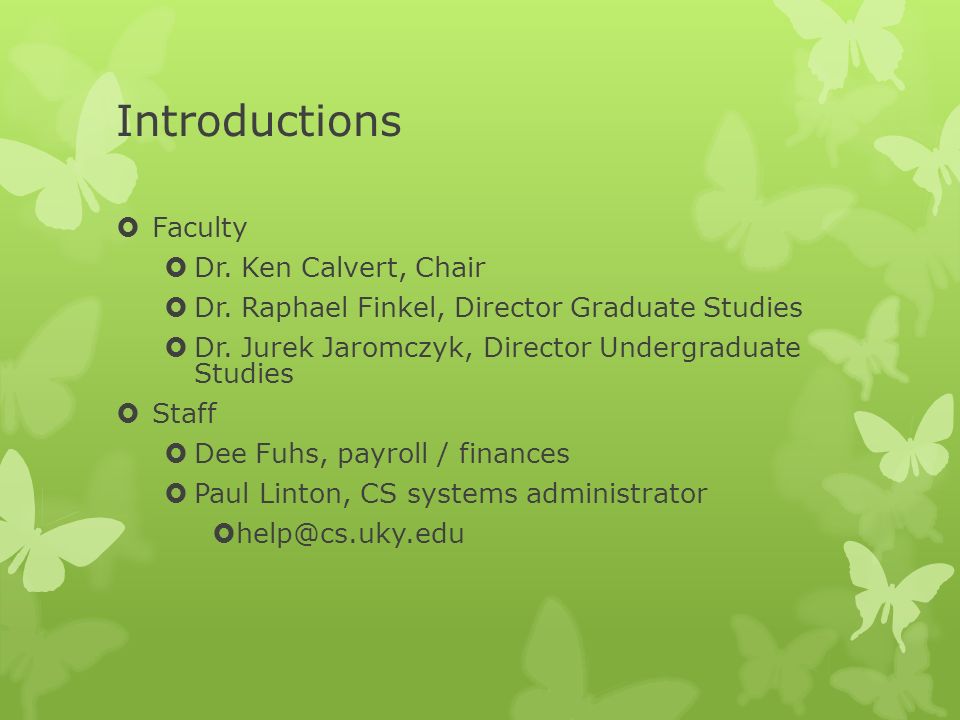 Introductions

Faculty
Dr. Ken Calvert, Chair
Dr. Raphael Finkel, Director Graduate Studies
Dr. Jurek Jaromczyk, Director Undergraduate Studies
Staff
Dee Fuhs, payroll / finances
Paul Linton, CS systems administrator
help@cs.uky.edu